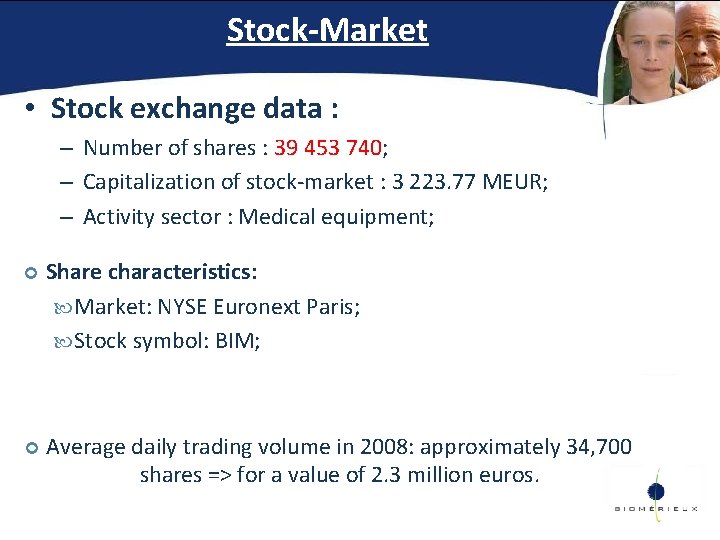 Stock-Market

• Stock exchange data :
– Number of shares : 39 453 740;
– Capitalization of stock-market : 3 223.77 MEUR;
– Activity sector : Medical equipment;

Share characteristics:
Market: NYSE Euronext Paris;
Stock symbol: BIM;

Average daily trading volume in 2008: approximately 34,700 shares => for a value of 2.3 million euros.

BIOMÉRIEUX